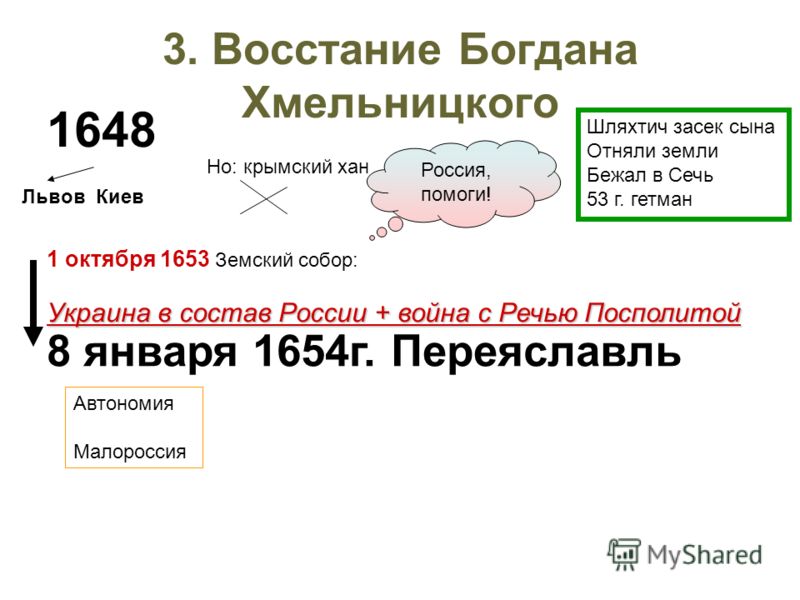 3. Восстание Богдана Хмельницкого

1648

Львов Киев

Но: крымский хан

Россия, помоги!

Шляхтич засек сына
Отняли земли
Бежал в Сечь
53 г. гетман

1 октября 1653 Земский собор:

Украина в состав России + война с Речью Посполитой

8 января 1654г. Переяславль

Автономия

Малороссия

MyShared